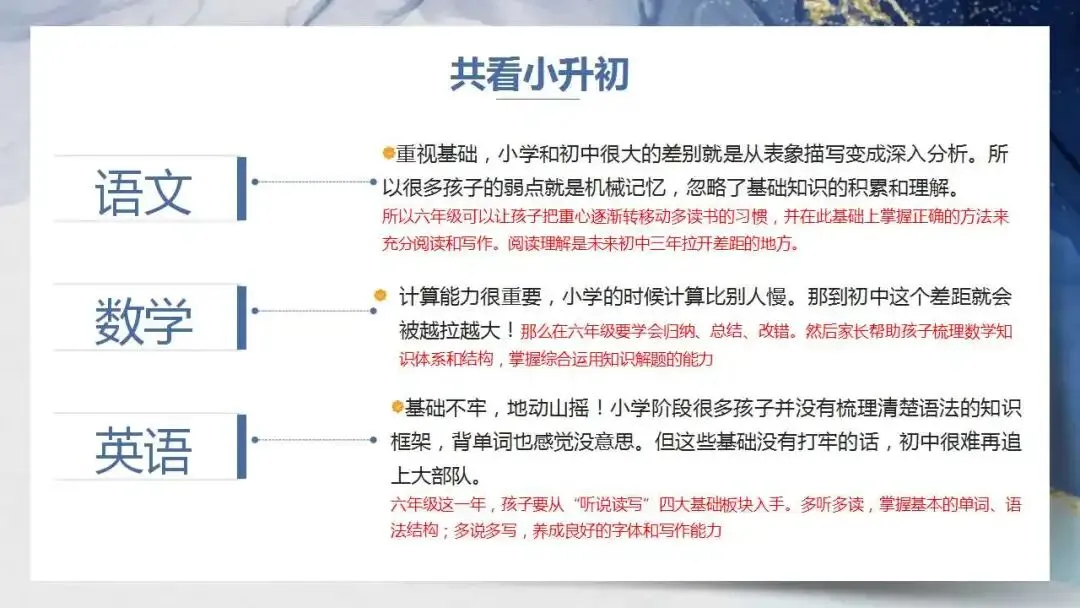 共看小升初

语文

重视基础，小学和初中很大的差别就是从表象描写变成深入分析。所以很多孩子的弱点就是机械记忆，忽略了基础知识的积累和理解。
所以六年级可以让孩子把重心逐渐转移动多读书的习惯，并在此基础上掌握正确的方法来充分阅读和写作。阅读理解是未来初中三年拉开差距的地方。

数学

计算能力很重要，小学的时候计算比别人慢。那到初中这个差距就会被越拉越大！那么在六年级要学会归纳、总结、改错。然后家长帮助孩子梳理数学知识体系和结构，掌握综合运用知识解题的能力

英语

基础不牢，地动山摇！小学阶段很多孩子并没有梳理清楚语法的知识框架，背单词也感觉没意思。但这些基础没有打牢的话，初中很难再追上大部队。
六年级这一年，孩子要从“听说读写”四大基础板块入手。多听多读，掌握基本的单词、语法结构；多说多写，养成良好的字体和写作能力